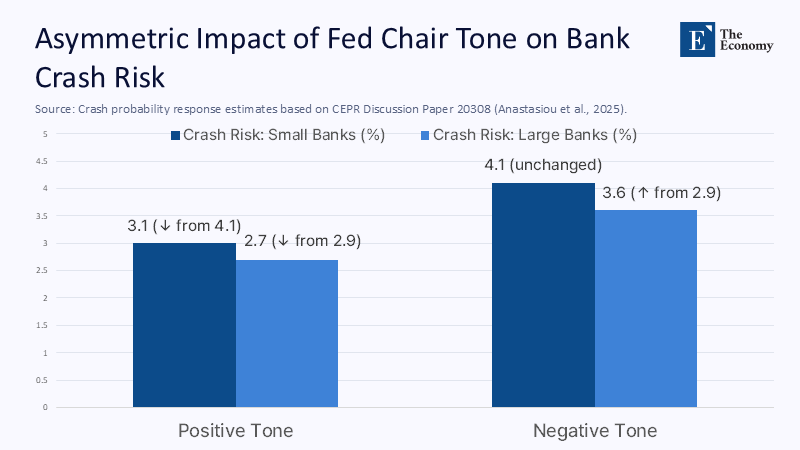 Asymmetric Impact of Fed Chair Tone on Bank Crash Risk

E The Economy

Source: Crash probability response estimates based on CEPR Discussion Paper 20308 (Anastasiou et al., 2025).

Crash Risk: Small Banks (%) Crash Risk: Large Banks (%)

5
4.5
4
3.5
3
2.5
2
1.5
1
0.5
0

3.1 (↓ from 4.1)
2.7 (↓ from 2.9)
4.1 (unchanged)
3.6 (↑ from 2.9)

Positive Tone
Negative Tone